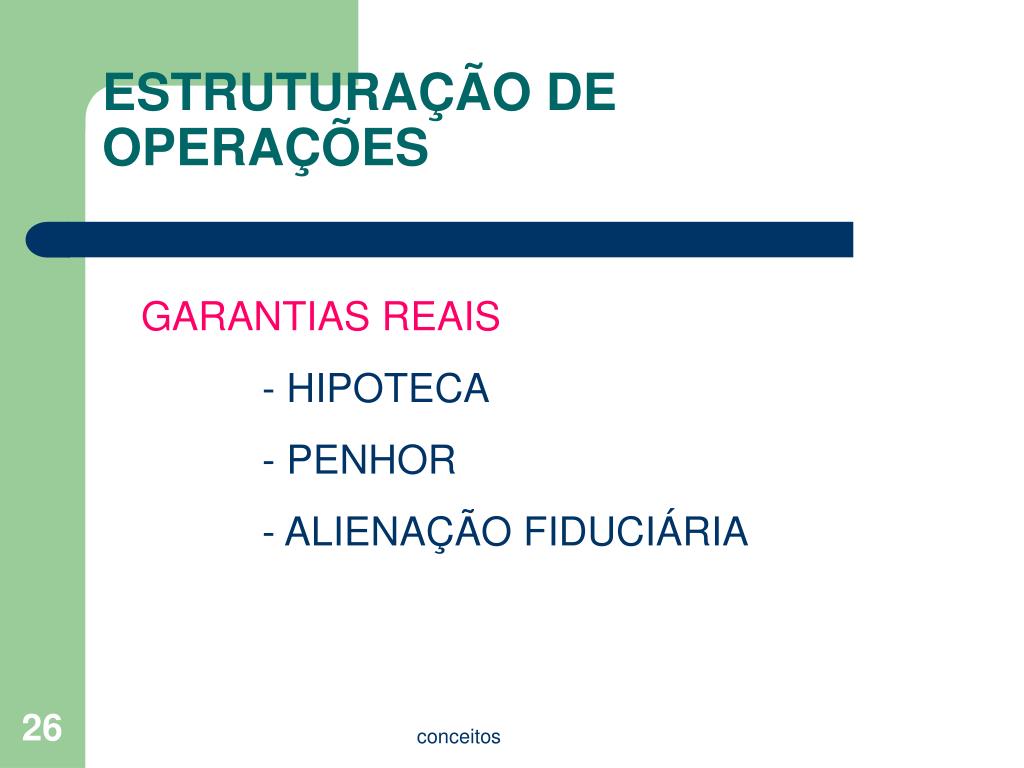 ESTRUTURAÇÃO DE OPERAÇÕES

GARANTIAS REAIS

- HIPOTECA

- PENHOR

- ALIENAÇÃO FIDUCIÁRIA

26

conceitos